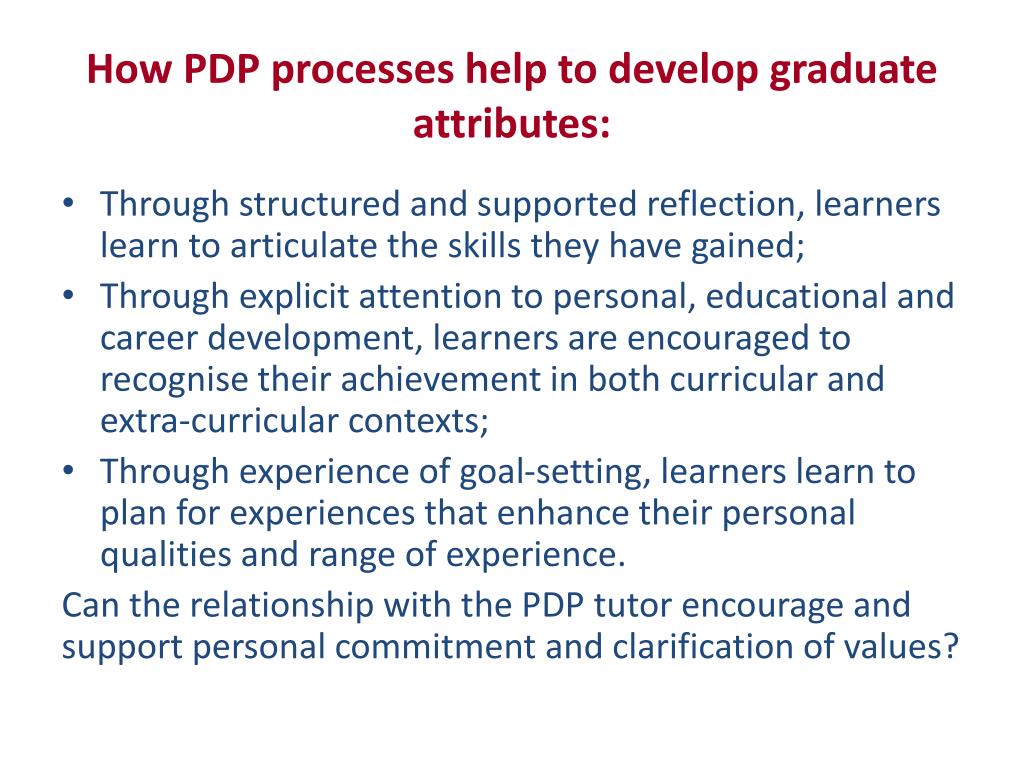 How PDP processes help to develop graduate attributes:

• Through structured and supported reflection, learners learn to articulate the skills they have gained;
• Through explicit attention to personal, educational and career development, learners are encouraged to recognise their achievement in both curricular and extra-curricular contexts;
• Through experience of goal-setting, learners learn to plan for experiences that enhance their personal qualities and range of experience.

Can the relationship with the PDP tutor encourage and support personal commitment and clarification of values?